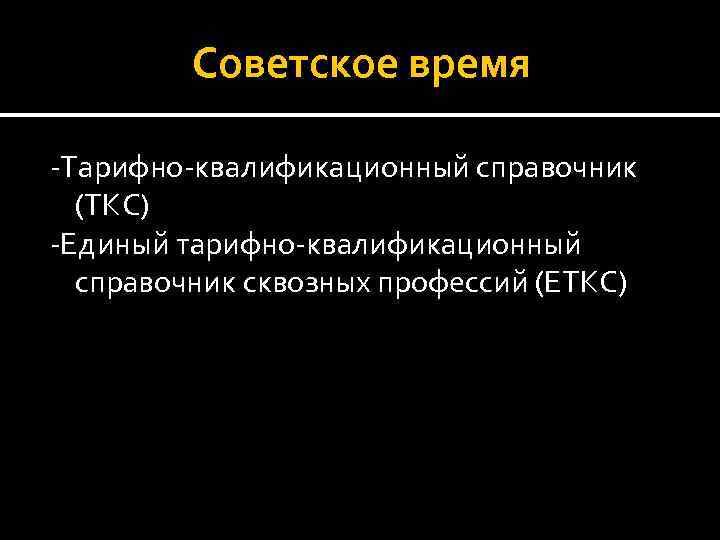 Советское время

-Тарифно-квалификационный справочник (ТКС)
-Единый тарифно-квалификационный справочник сквозных профессий (ЕТКС)